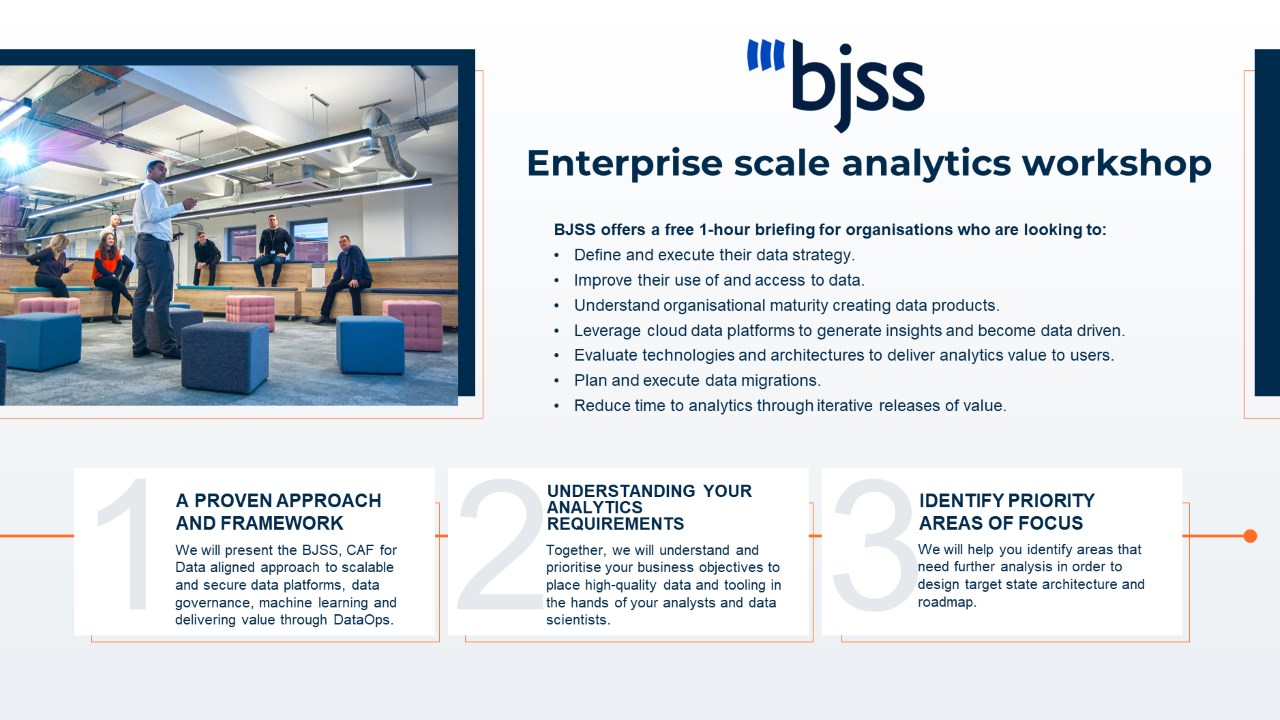 bjss

Enterprise scale analytics workshop

BJSS offers a free 1-hour briefing for organisations who are looking to:
• Define and execute their data strategy.
• Improve their use of and access to data.
• Understand organisational maturity creating data products.
• Leverage cloud data platforms to generate insights and become data driven.
• Evaluate technologies and architectures to deliver analytics value to users.
• Plan and execute data migrations.
• Reduce time to analytics through iterative releases of value.

1
A PROVEN APPROACH AND FRAMEWORK
We will present the BJSS, CAF for Data aligned approach to scalable and secure data platforms, data governance, machine learning and delivering value through DataOps.

2
UNDERSTANDING YOUR ANALYTICS REQUIREMENTS
Together, we will understand and prioritise your business objectives to place high-quality data and tooling in the hands of your analysts and data scientists.

3
IDENTIFY PRIORITY AREAS OF FOCUS
We will help you identify areas that need further analysis in order to design target state architecture and roadmap.